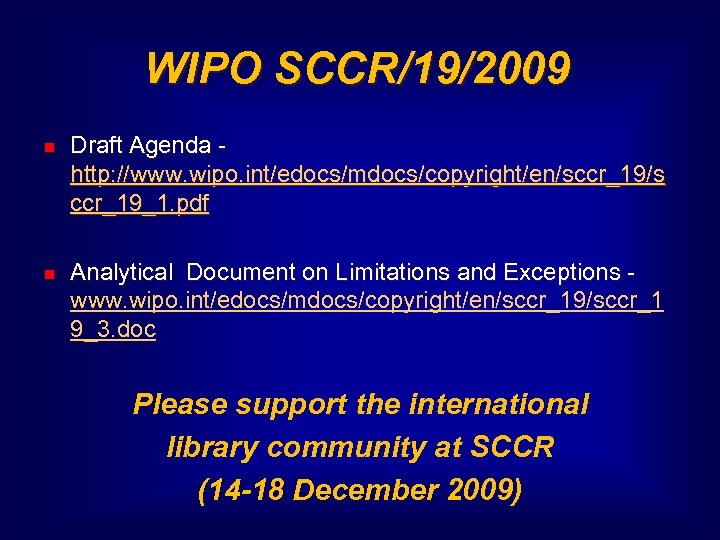 WIPO SCCR/19/2009

Draft Agenda - http://www.wipo.int/edocs/mdocs/copyright/en/sccr_19/sccr_19_1.pdf

Analytical Document on Limitations and Exceptions - www.wipo.int/edocs/mdocs/copyright/en/sccr_19/sccr_19_3.doc

Please support the international library community at SCCR (14-18 December 2009)